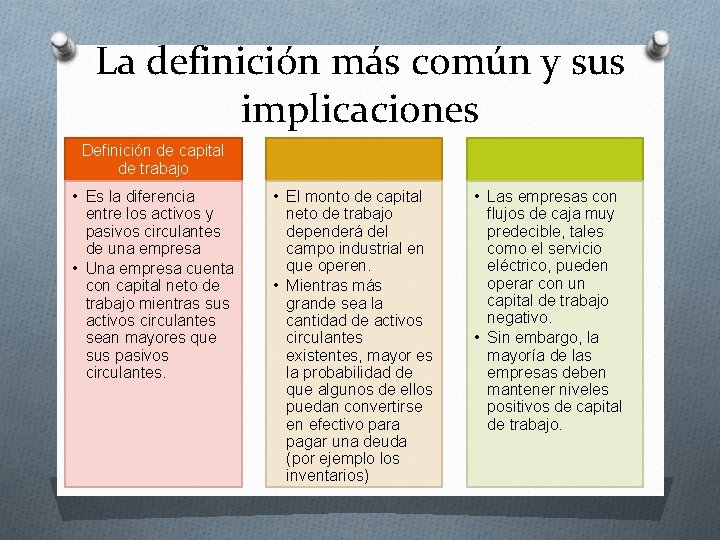 La definición más común y sus implicaciones

Definición de capital de trabajo

• Es la diferencia entre los activos y pasivos circulantes de una empresa
• Una empresa cuenta con capital neto de trabajo mientras sus activos circulantes sean mayores que sus pasivos circulantes.

• El monto de capital neto de trabajo dependerá del campo industrial en que operen.
• Mientras más grande sea la cantidad de activos circulantes existentes, mayor es la probabilidad de que algunos de ellos puedan convertirse en efectivo para pagar una deuda (por ejemplo los inventarios)

• Las empresas con flujos de caja muy predecible, tales como el servicio eléctrico, pueden operar con un capital de trabajo negativo.
• Sin embargo, la mayoría de las empresas deben mantener niveles positivos de capital de trabajo.